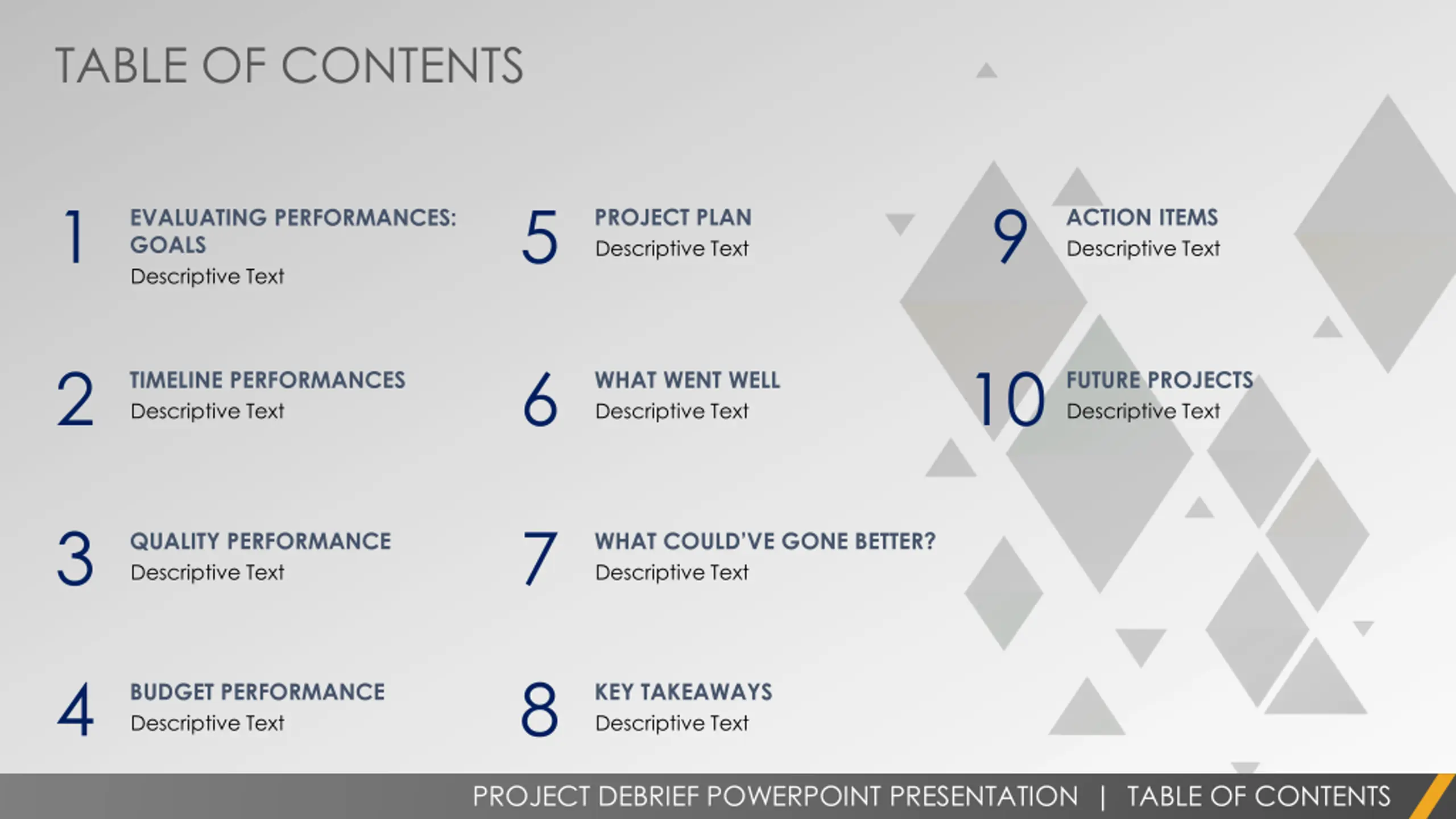 TABLE OF CONTENTS

1
EVALUATING PERFORMANCES: GOALS
Descriptive Text

2
TIMELINE PERFORMANCES
Descriptive Text

3
QUALITY PERFORMANCE
Descriptive Text

4
BUDGET PERFORMANCE
Descriptive Text

5
PROJECT PLAN
Descriptive Text

6
WHAT WENT WELL
Descriptive Text

7
WHAT COULD'VE GONE BETTER?
Descriptive Text

8
KEY TAKEAWAYS
Descriptive Text

9
ACTION ITEMS
Descriptive Text

10
FUTURE PROJECTS
Descriptive Text

PROJECT DEBRIEF POWERPOINT PRESENTATION | TABLE OF CONTENTS